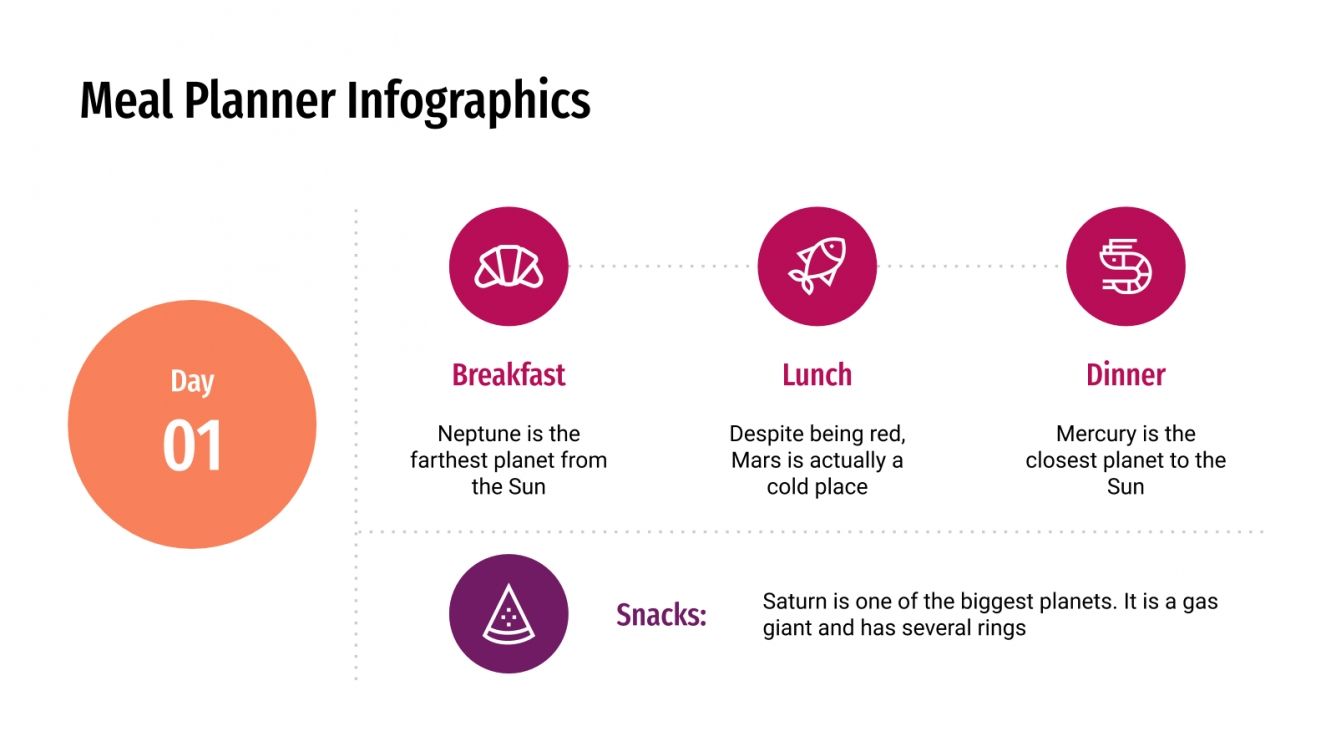 Meal Planner Infographics

Day
01

Breakfast

Neptune is the farthest planet from the Sun

Lunch

Despite being red, Mars is actually a cold place

Dinner

Mercury is the closest planet to the Sun

Snacks:

Saturn is one of the biggest planets. It is a gas giant and has several rings